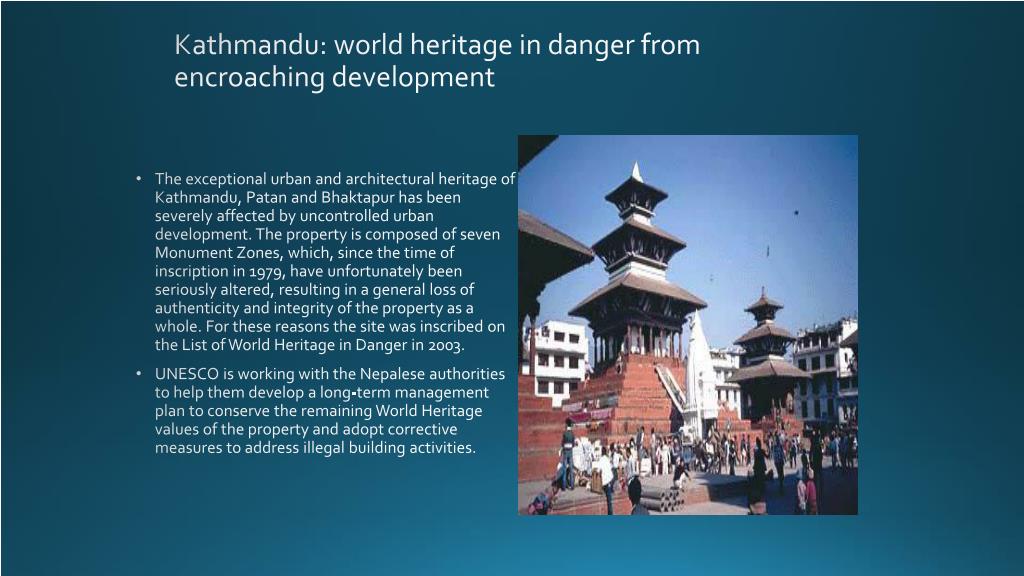 Kathmandu: world heritage in danger from encroaching development

• The exceptional urban and architectural heritage of Kathmandu, Patan and Bhaktapur has been severely affected by uncontrolled urban development. The property is composed of seven Monument Zones, which, since the time of inscription in 1979, have unfortunately been seriously altered, resulting in a general loss of authenticity and integrity of the property as a whole. For these reasons the site was inscribed on the List of World Heritage in Danger in 2003.

• UNESCO is working with the Nepalese authorities to help them develop a long-term management plan to conserve the remaining World Heritage values of the property and adopt corrective measures to address illegal building activities.